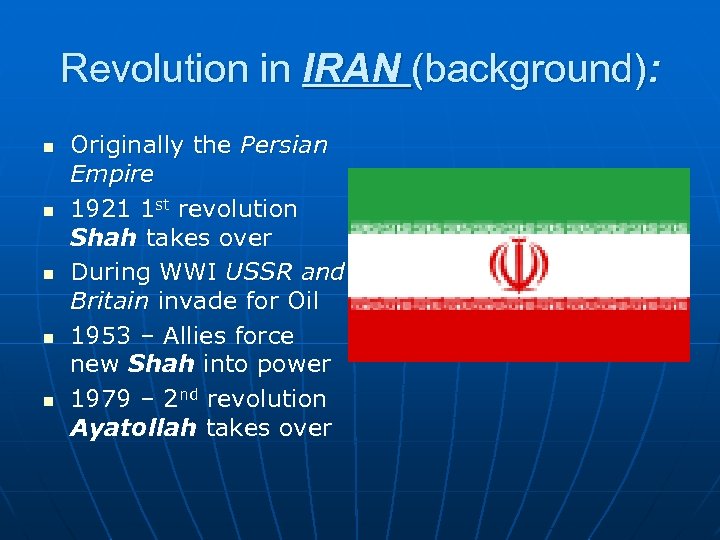 Revolution in IRAN (background):

- Originally the Persian Empire
- 1921 1st revolution Shah takes over
- During WWI USSR and Britain invade for Oil
- 1953 – Allies force new Shah into power
- 1979 – 2nd revolution Ayatollah takes over